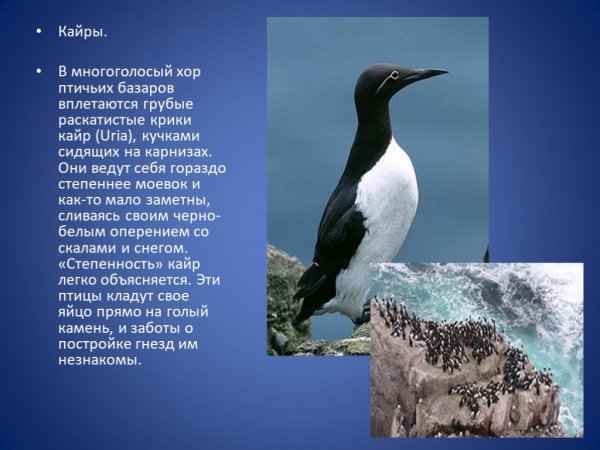 • Кайры.

• В многоголосый хор птичьих базаров вплетаются грубые раскатистые крики кайр (Uria), кучками сидящих на карнизах. Они ведут себя гораздо степеннее моевок и как-то мало заметны, сливаясь своим черно-белым оперением со скалами и снегом. «Степенность» кайр легко объясняется. Эти птицы кладут свое яйцо прямо на голый камень, и заботы о постройке гнезд им незнакомы.